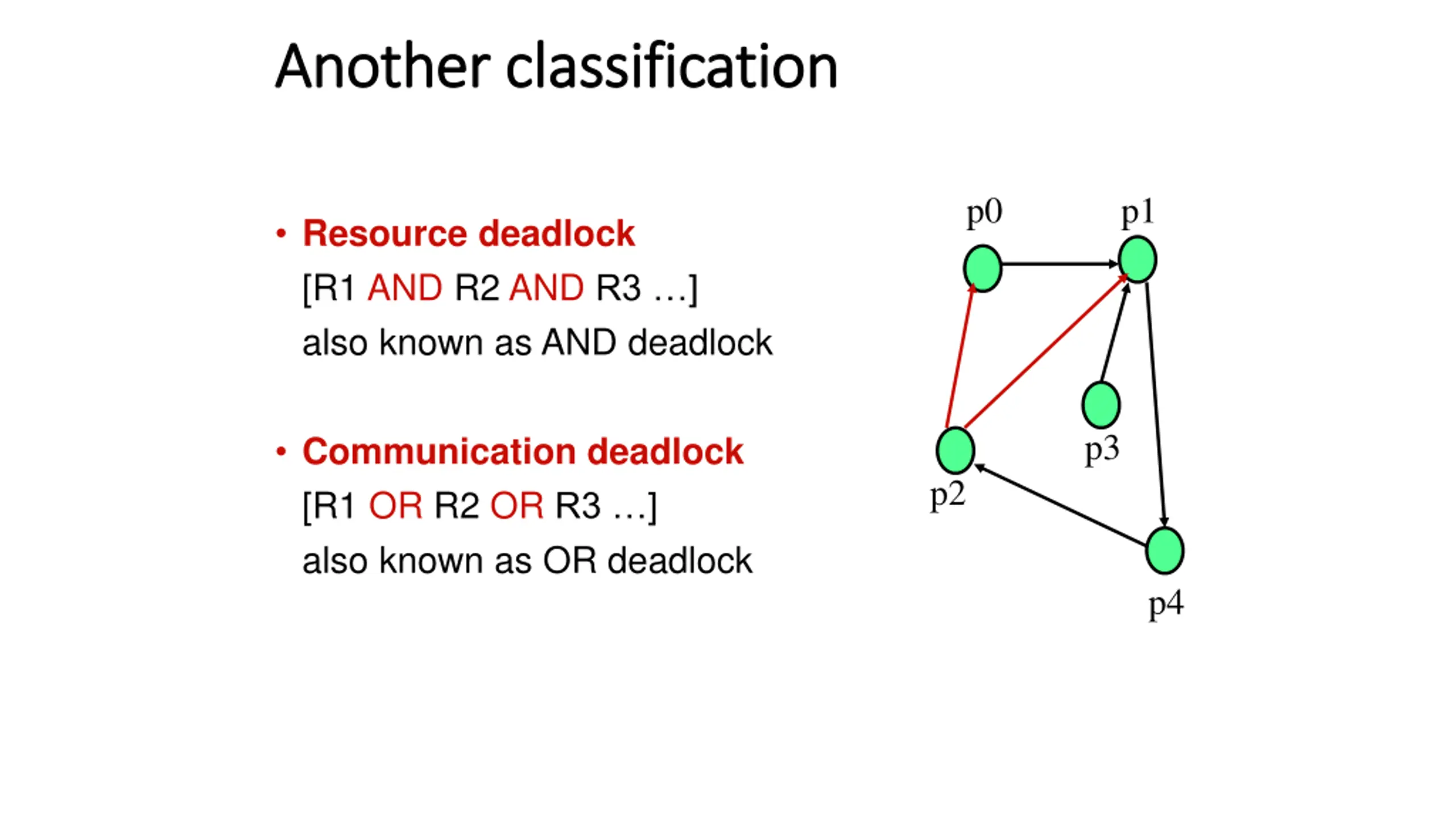 Another classification

• Resource deadlock
[R1 AND R2 AND R3 …]
also known as AND deadlock

• Communication deadlock
[R1 OR R2 OR R3 …]
also known as OR deadlock

p0
p1
p3
p2
p4